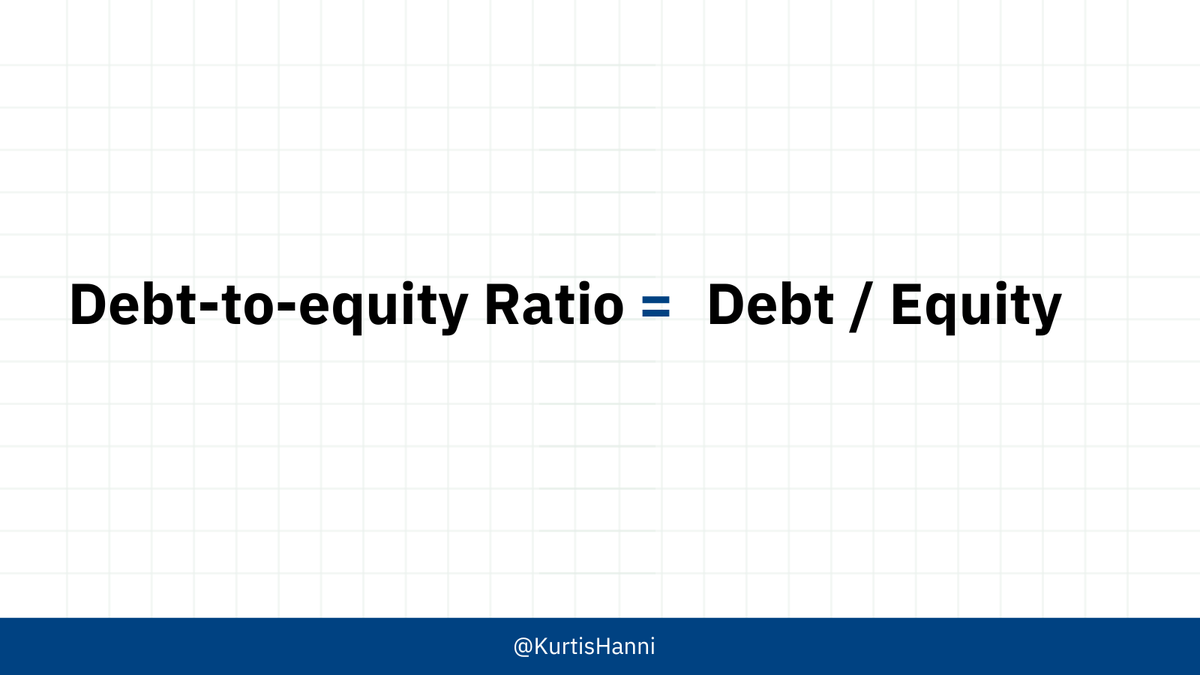 Debt-to-equity Ratio = Debt / Equity

@KurtisHanni